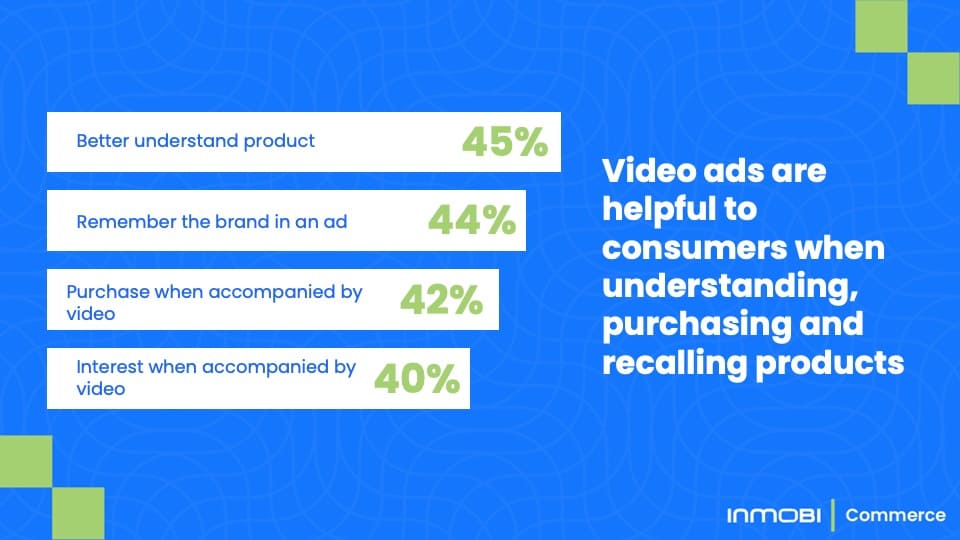 Better understand product 45%

Remember the brand in an ad 44%

Purchase when accompanied by video 42%

Interest when accompanied by video 40%

Video ads are helpful to consumers when understanding, purchasing and recalling products

INMOBI | Commerce